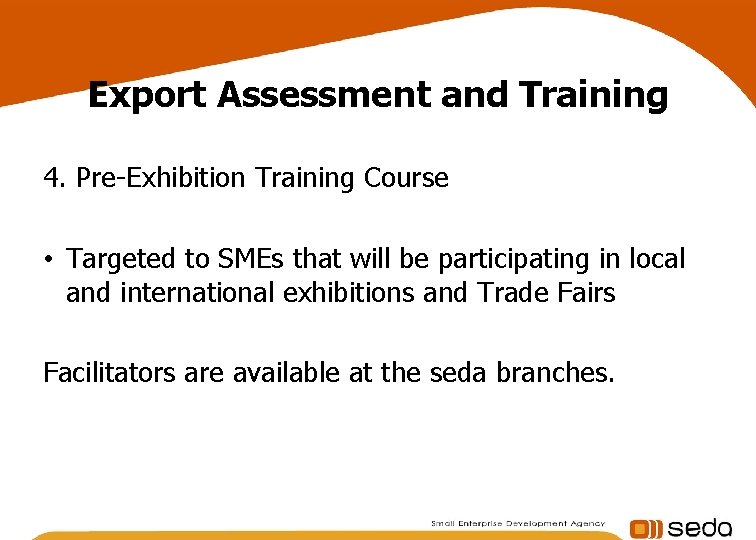 Export Assessment and Training

4. Pre-Exhibition Training Course

• Targeted to SMEs that will be participating in local and international exhibitions and Trade Fairs

Facilitators are available at the seda branches.

Small Enterprise Development Agency

seda